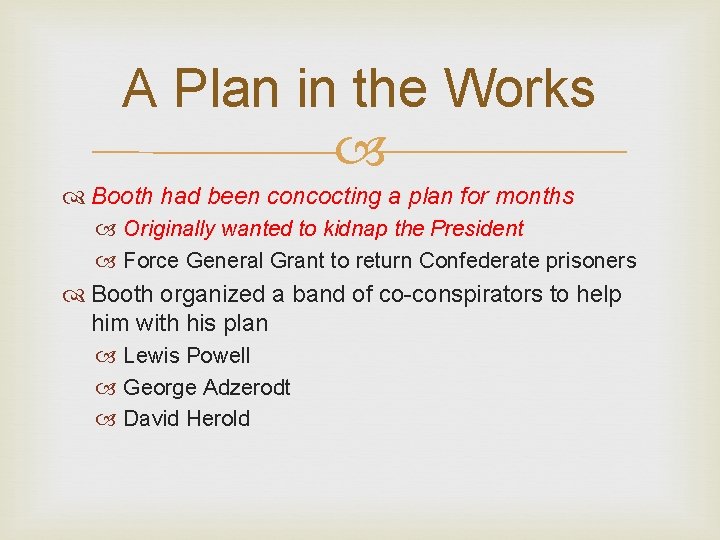 A Plan in the Works

Booth had been concocting a plan for months

Originally wanted to kidnap the President

Force General Grant to return Confederate prisoners

Booth organized a band of co-conspirators to help him with his plan

Lewis Powell

George Adzerodt

David Herold